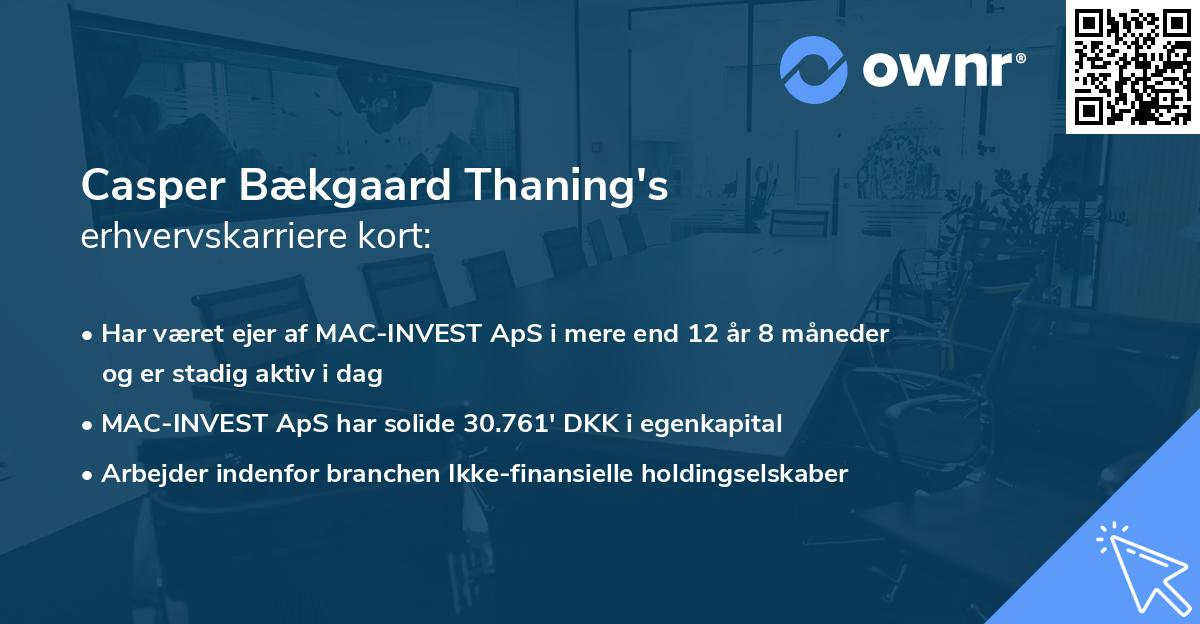 ownr®

Casper Bækgaard Thaning's
erhvervskarriere kort:

• Har været ejer af MAC-INVEST ApS i mere end 12 år 8 måneder og er stadig aktiv i dag
• MAC-INVEST ApS har solide 30.761' DKK i egenkapital
• Arbejder indenfor branchen Ikke-finansielle holdingselskaber